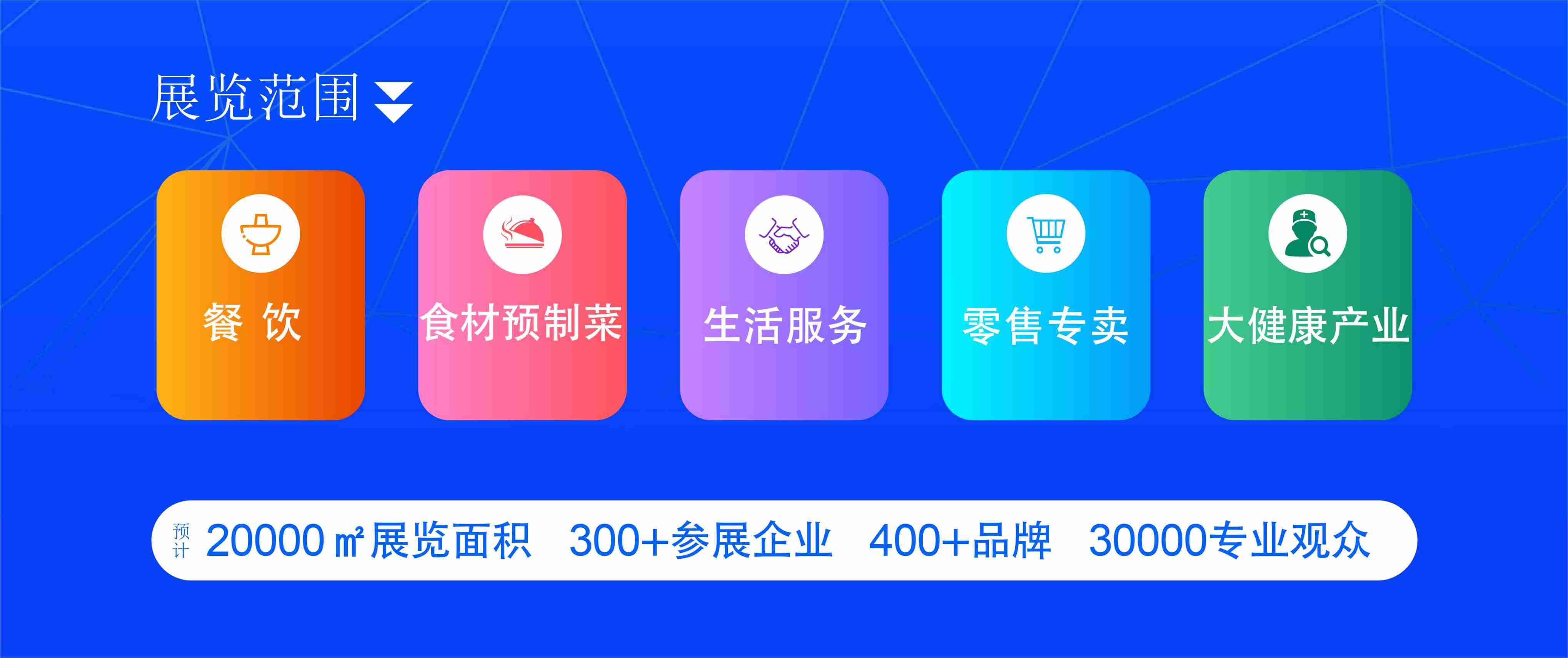 展览范围

餐 饮

食材预制菜

生活服务

零售专卖

大健康产业

预计 20000 ㎡展览面积 300+参展企业 400+品牌 30000专业观众